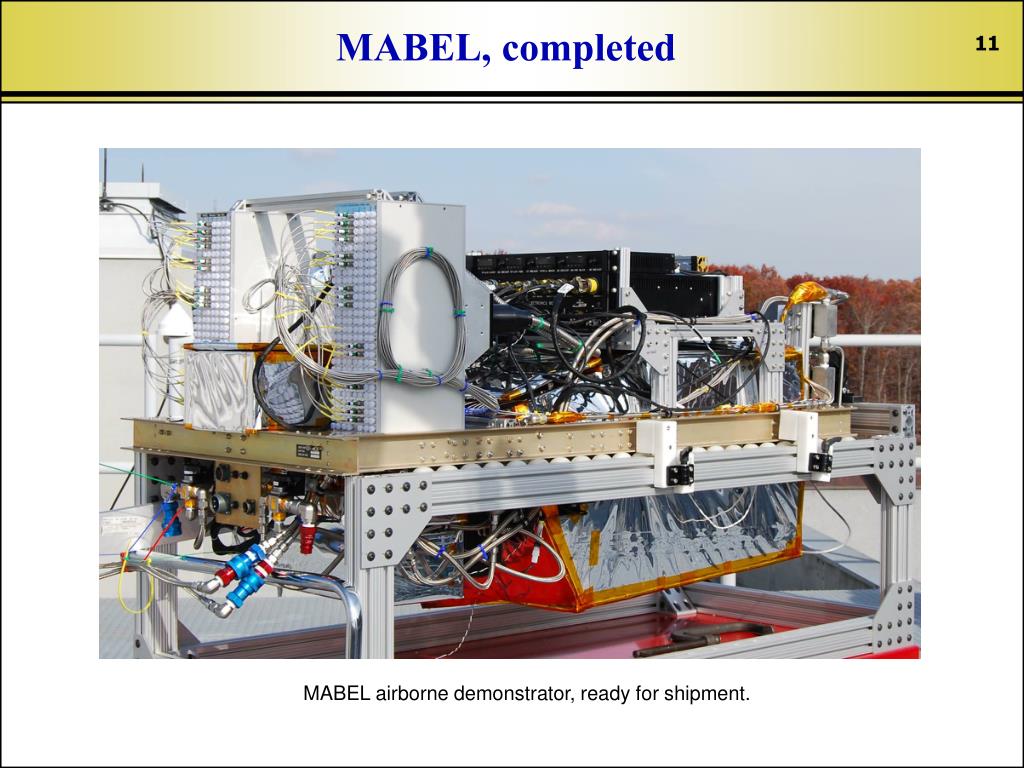 MABEL, completed

11

MABEL airborne demonstrator, ready for shipment.